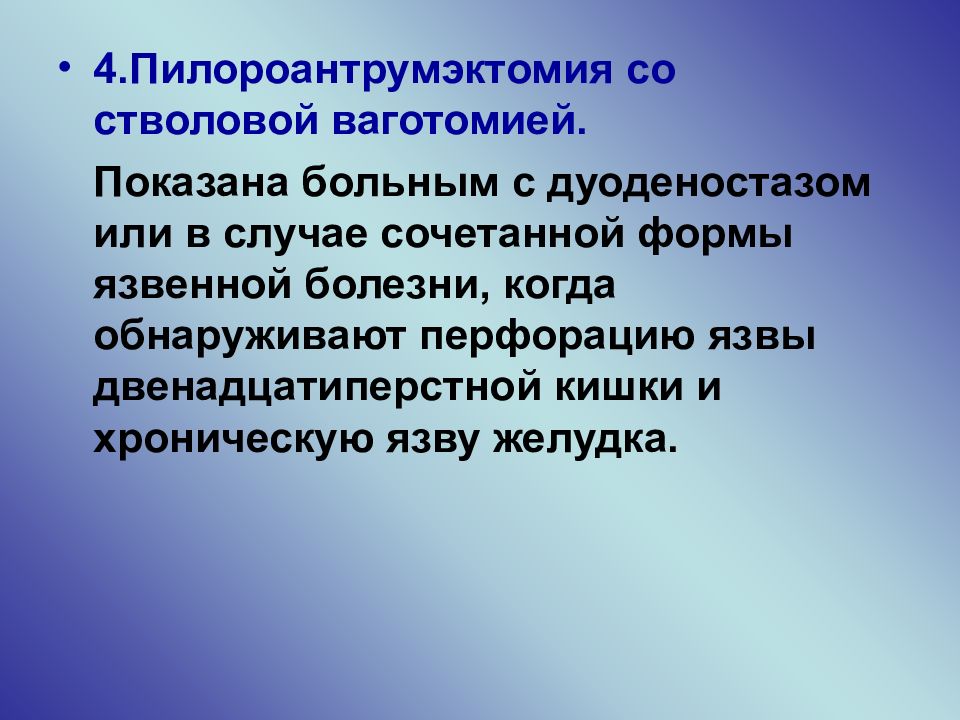 • 4.Пилороантрумэктомия со стволовой ваготомией.

Показана больным с дуоденостазом или в случае сочетанной формы язвенной болезни, когда обнаруживают перфорацию язвы двенадцатиперстной кишки и хроническую язву желудка.